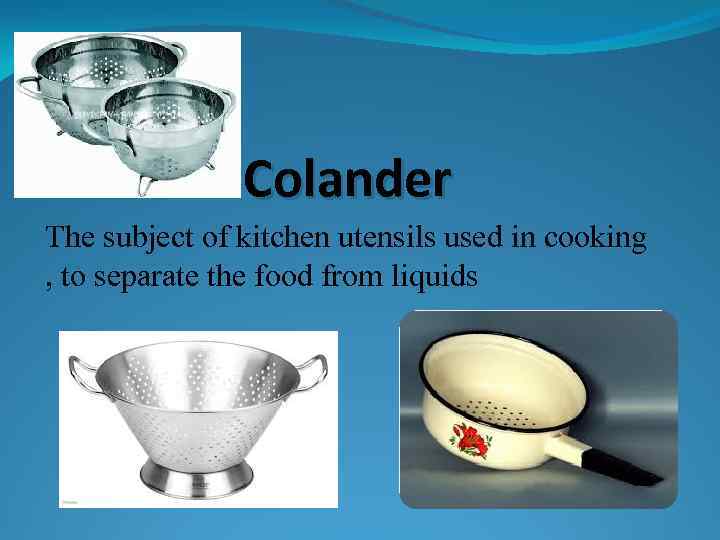 Colander

The subject of kitchen utensils used in cooking , to separate the food from liquids